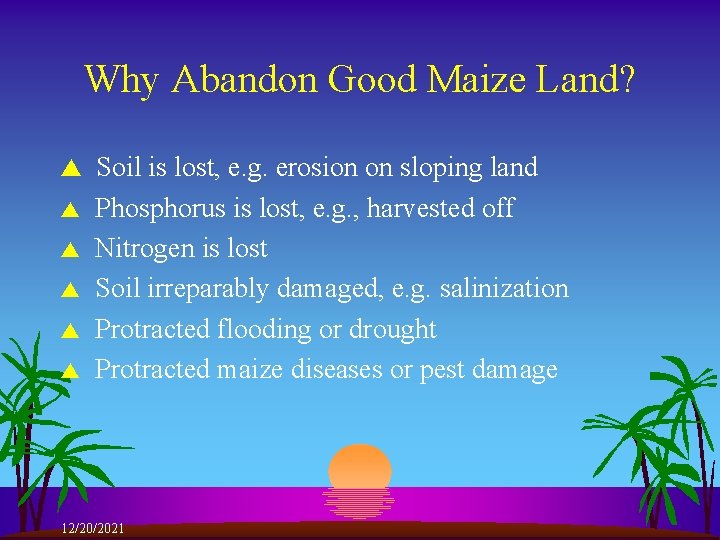 Why Abandon Good Maize Land?

▲ Soil is lost, e.g. erosion on sloping land
▲ Phosphorus is lost, e.g., harvested off
▲ Nitrogen is lost
▲ Soil irreparably damaged, e.g. salinization
▲ Protracted flooding or drought
▲ Protracted maize diseases or pest damage

12/20/2021